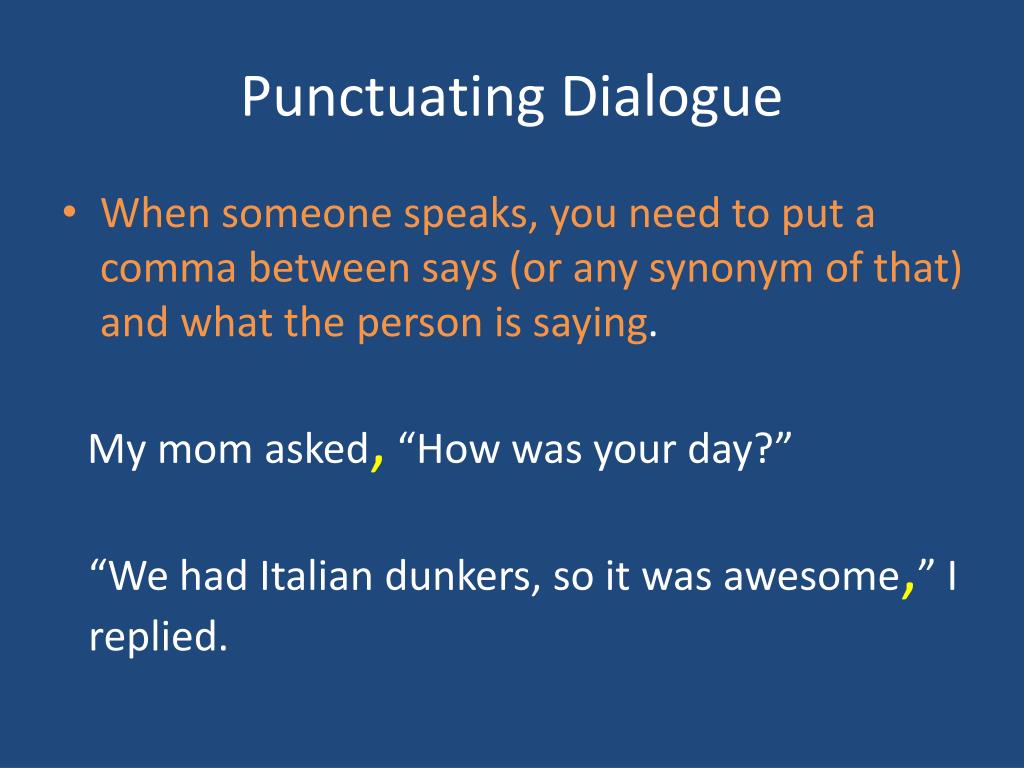 Punctuating Dialogue

• When someone speaks, you need to put a comma between says (or any synonym of that) and what the person is saying.

My mom asked, “How was your day?”

“We had Italian dunkers, so it was awesome,” I replied.